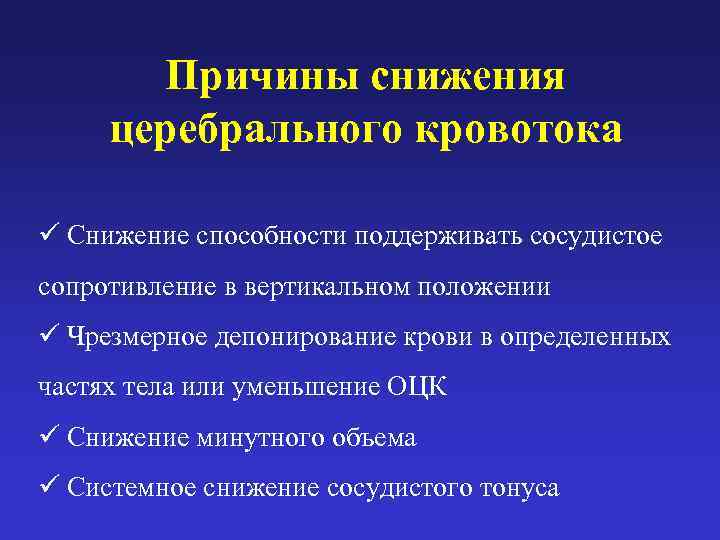 Причины снижения церебрального кровотока

✓ Снижение способности поддерживать сосудистое сопротивление в вертикальном положении

✓ Чрезмерное депонирование крови в определенных частях тела или уменьшение ОЦК

✓ Снижение минутного объема

✓ Системное снижение сосудистого тонуса